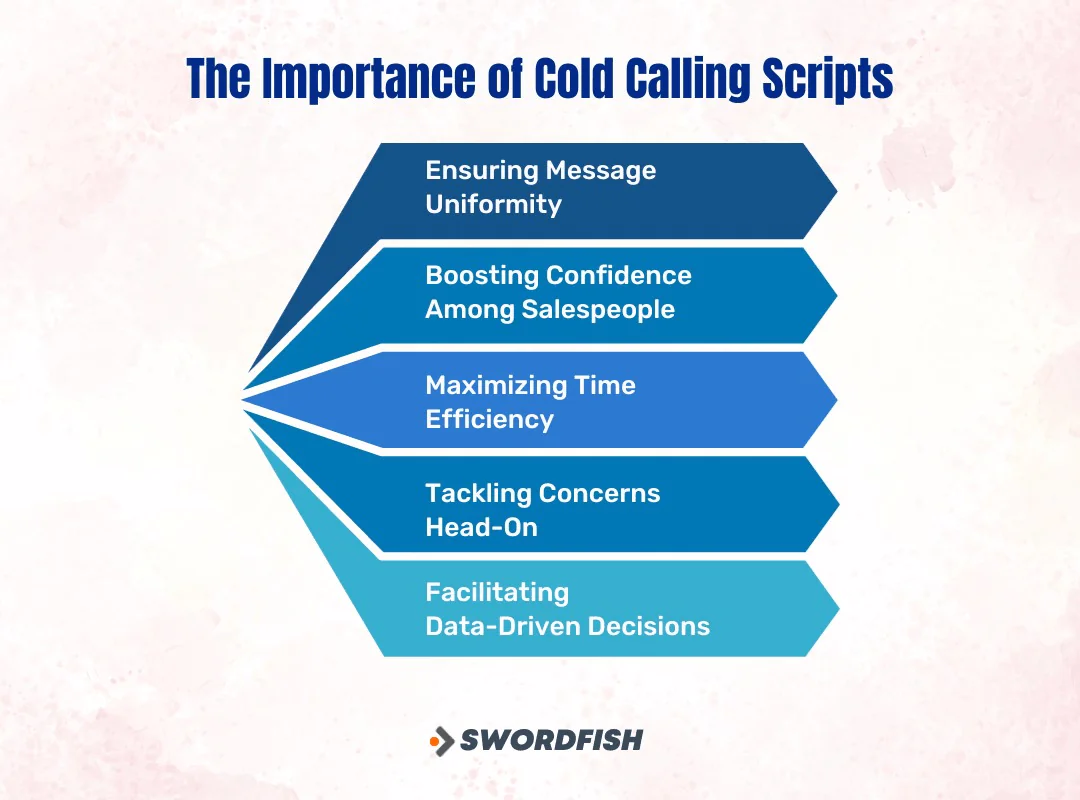 The Importance of Cold Calling Scripts

Ensuring Message Uniformity

Boosting Confidence Among Salespeople

Maximizing Time Efficiency

Tackling Concerns Head-On

Facilitating Data-Driven Decisions

SWORDFISH